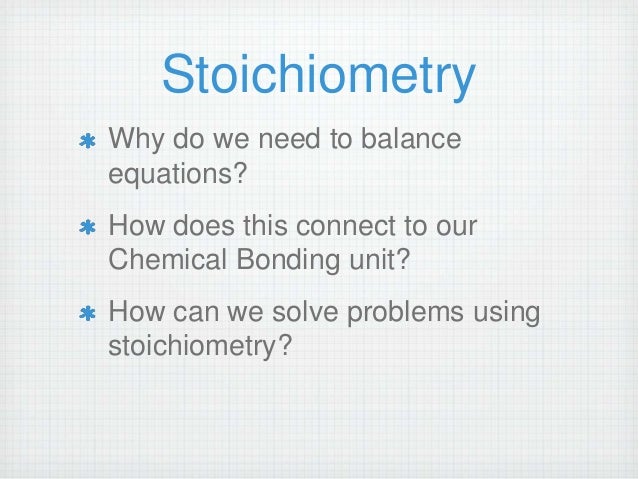 Stoichiometry

* Why do we need to balance equations?

* How does this connect to our Chemical Bonding unit?

* How can we solve problems using stoichiometry?